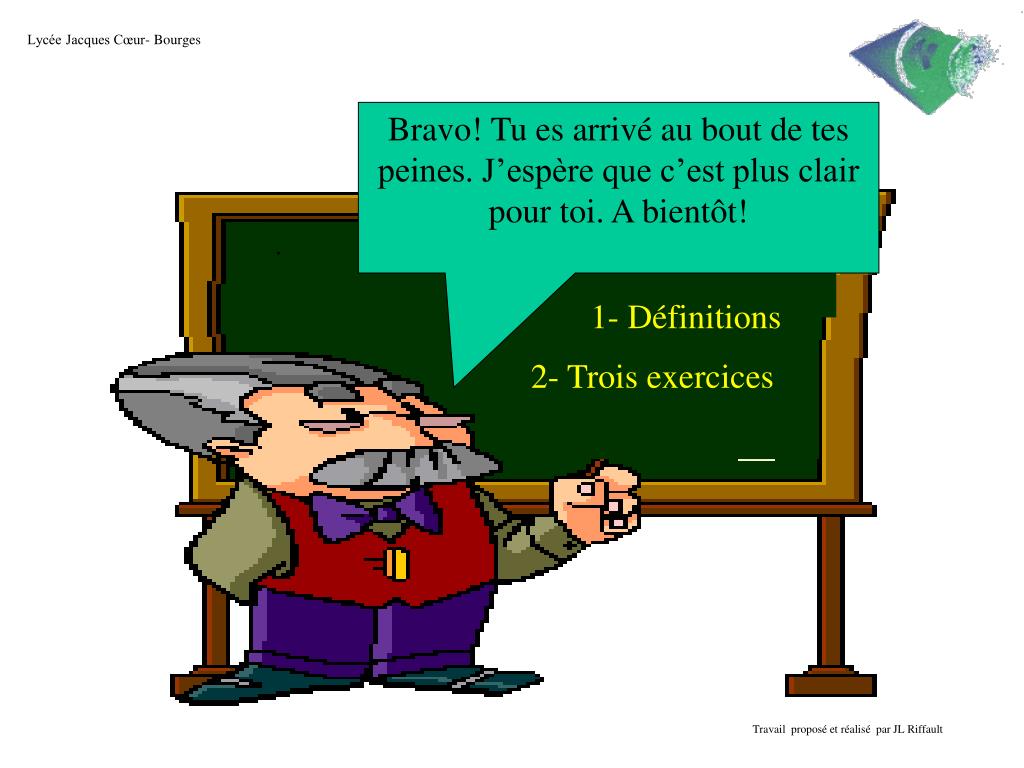 Lycée Jacques Cœur- Bourges

Bravo! Tu es arrivé au bout de tes peines. J’espère que c’est plus clair pour toi. A bientôt!

1- Définitions

2- Trois exercices

Travail proposé et réalisé par JL Riffault